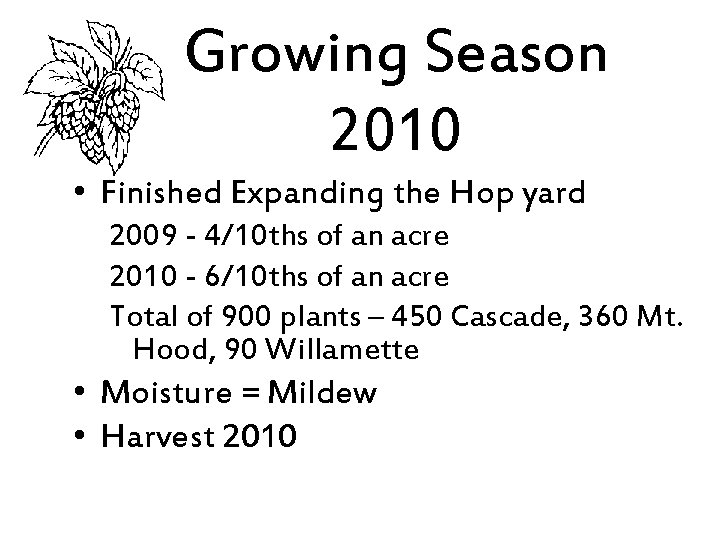 Growing Season 2010

• Finished Expanding the Hop yard

2009 - 4/10ths of an acre

2010 - 6/10ths of an acre

Total of 900 plants – 450 Cascade, 360 Mt. Hood, 90 Willamette

• Moisture = Mildew

• Harvest 2010